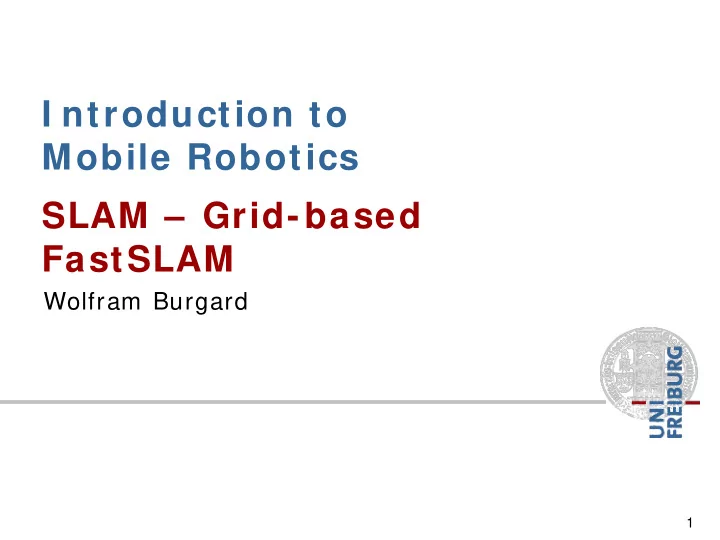 Introduction to Mobile Robotics

SLAM – Grid-based FastSLAM

Wolfram Burgard

UNI FREIBURG

1